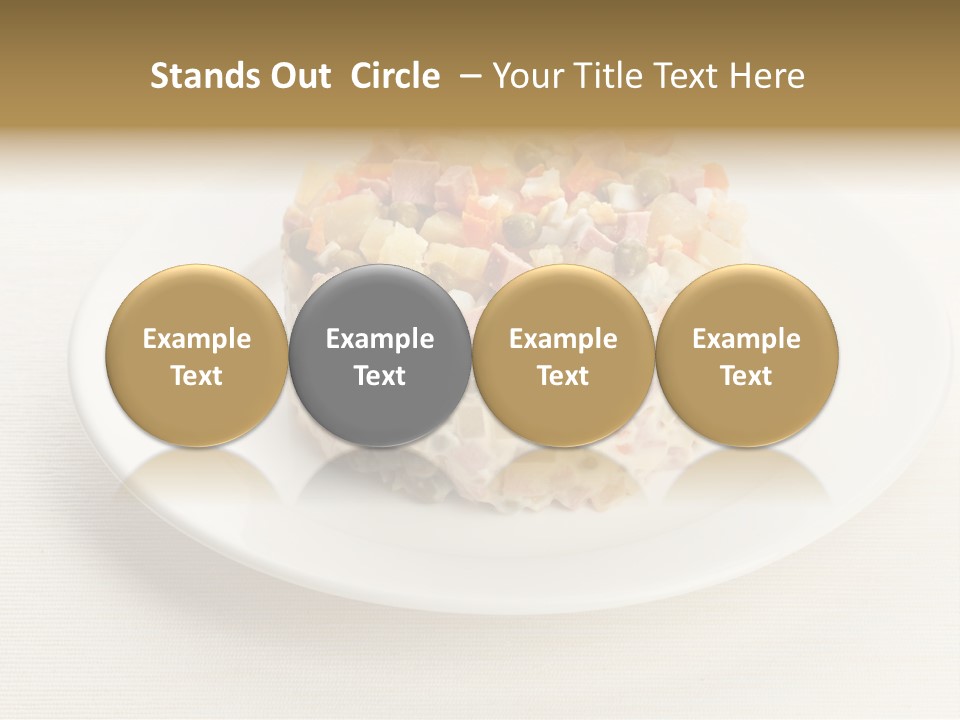 Stands Out Circle – Your Title Text Here

Example Text

Example Text

Example Text

Example Text